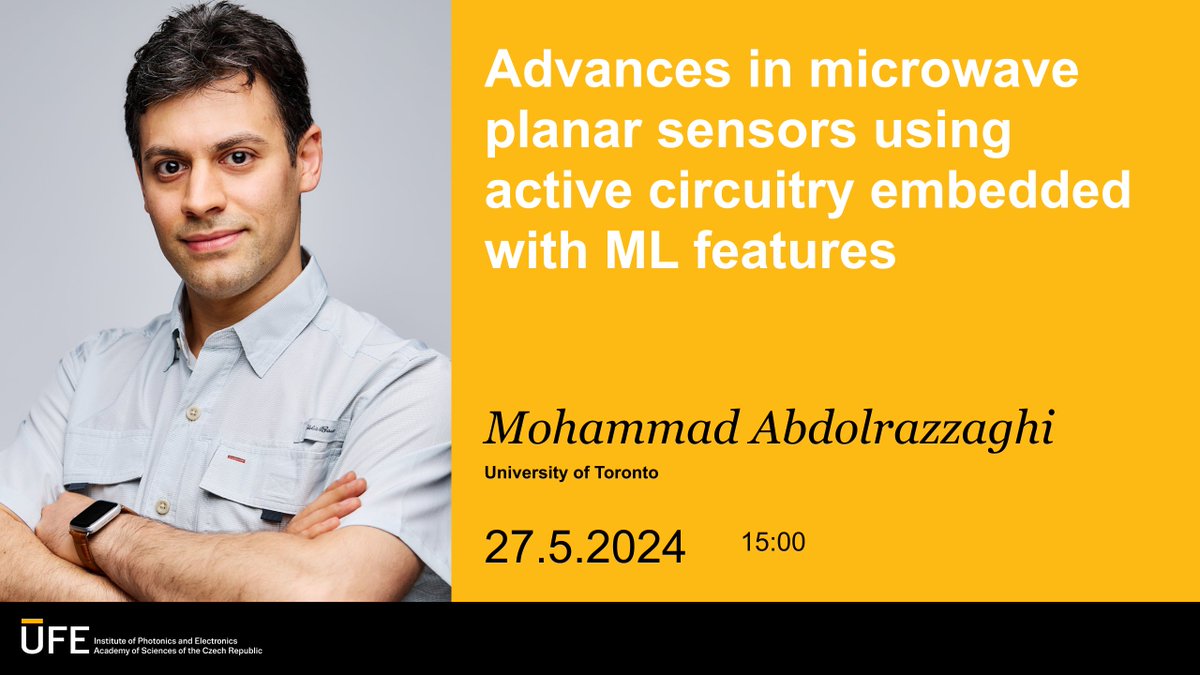 Advances in microwave planar sensors using active circuitry embedded with ML features

Mohammad Abdolrazzaghi
University of Toronto

27.5.2024 15:00

ÚFE Institute of Photonics and Electronics
Academy of Sciences of the Czech Republic